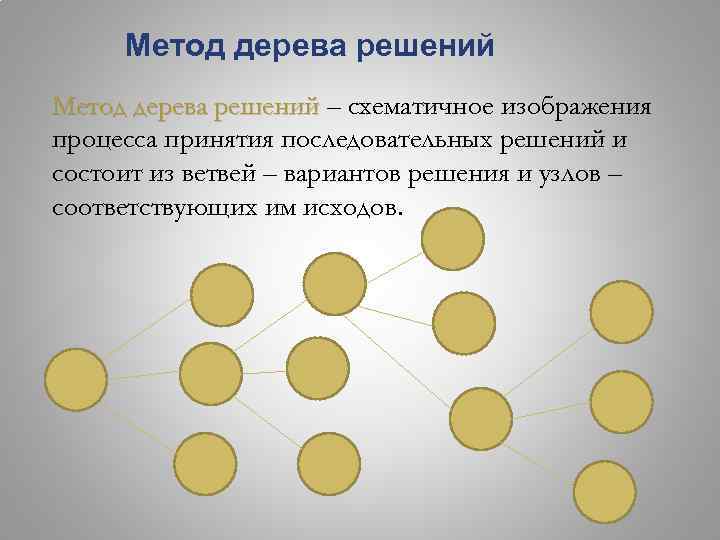 Метод дерева решений

Метод дерева решений – схематичное изображения процесса принятия последовательных решений и состоит из ветвей – вариантов решения и узлов – соответствующих им исходов.